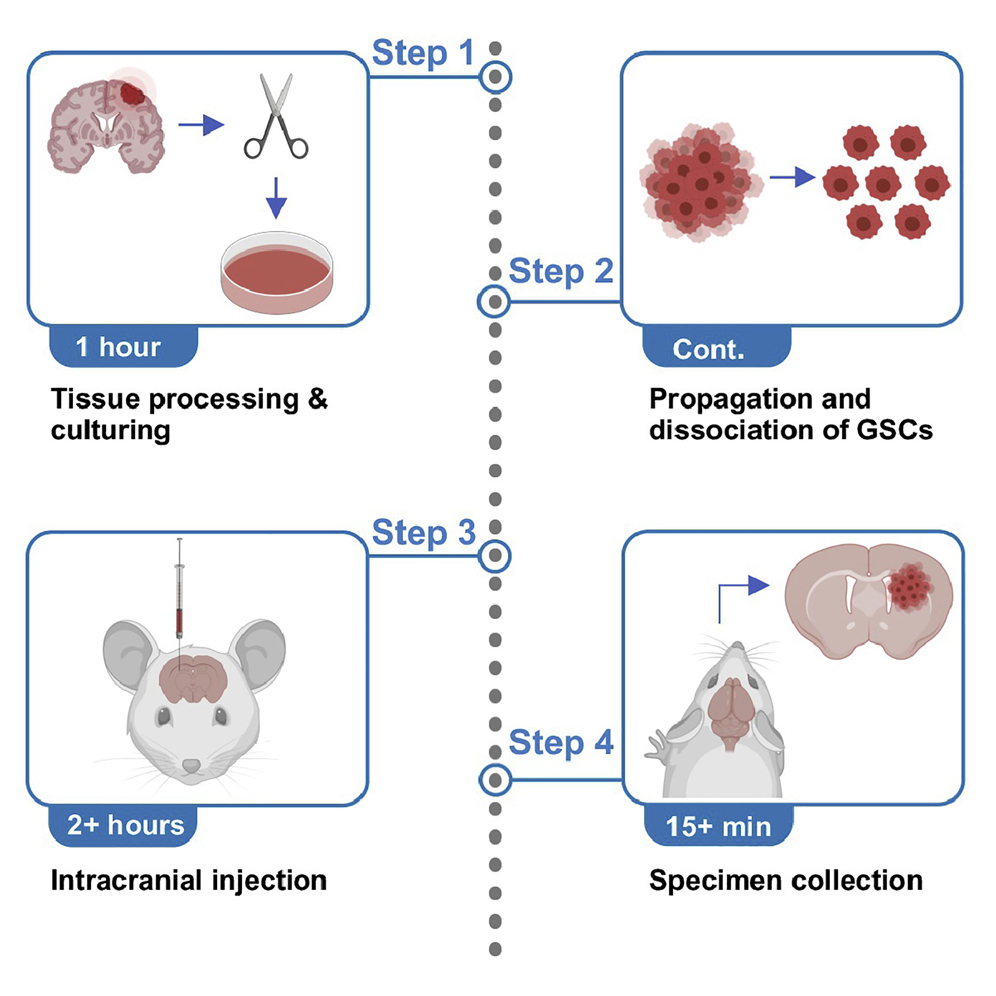 Step 1

1 hour

Tissue processing & culturing

Step 2

Cont.

Propagation and dissociation of GSCs

Step 3

2+ hours

Intracranial injection

Step 4

15+ min

Specimen collection